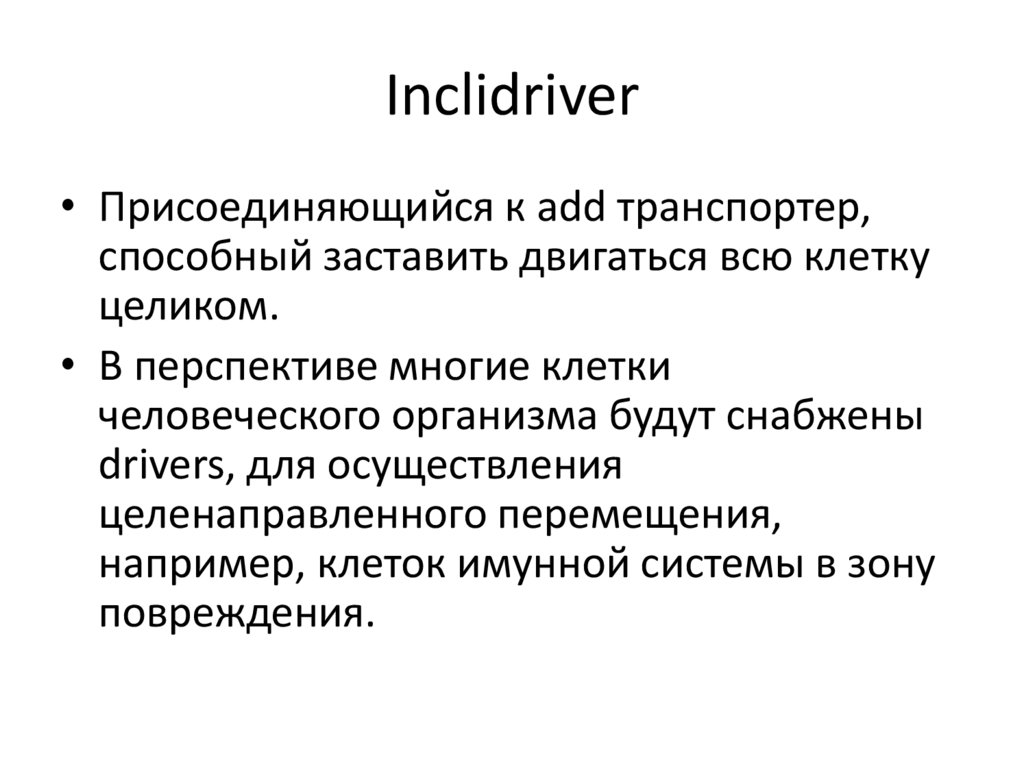 Inclidriver

• Присоединяющийся к add транспортер, способный заставить двигаться всю клетку целиком.

• В перспективе многие клетки человеческого организма будут снабжены drivers, для осуществления целенаправленного перемещения, например, клеток имунной системы в зону повреждения.